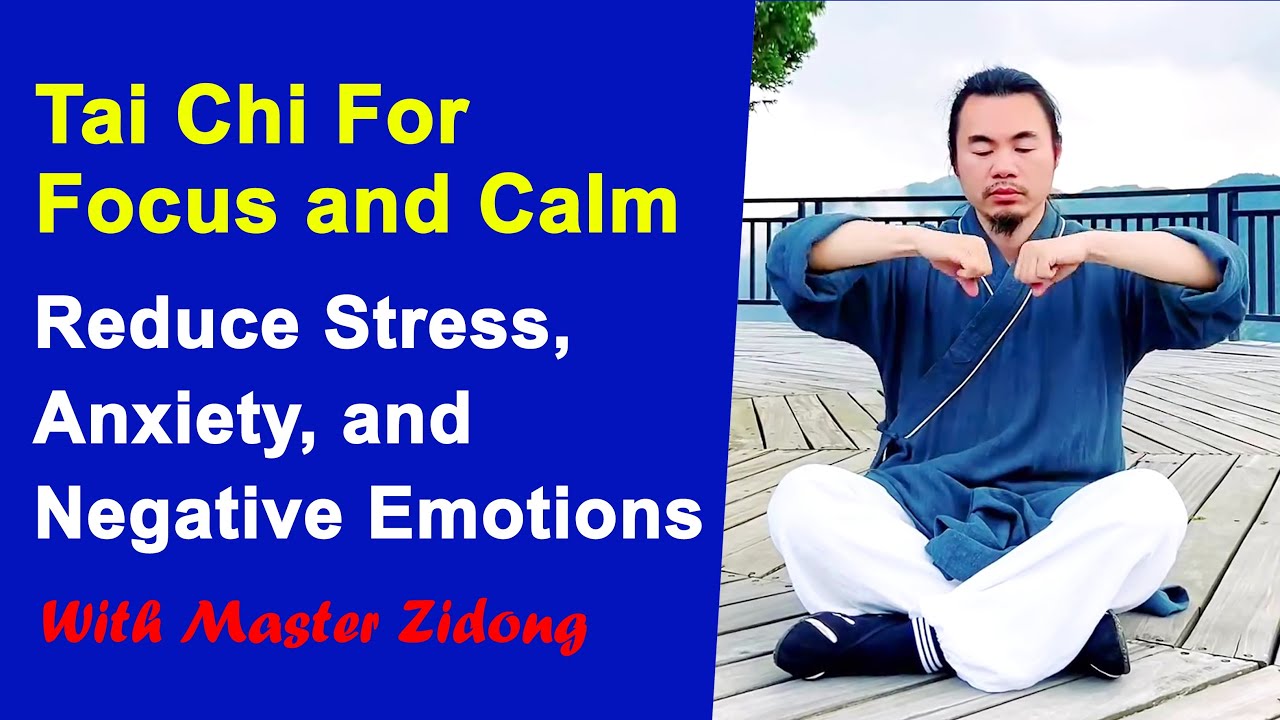 Tai Chi For Focus and Calm

Reduce Stress, Anxiety, and Negative Emotions

With Master Zidong